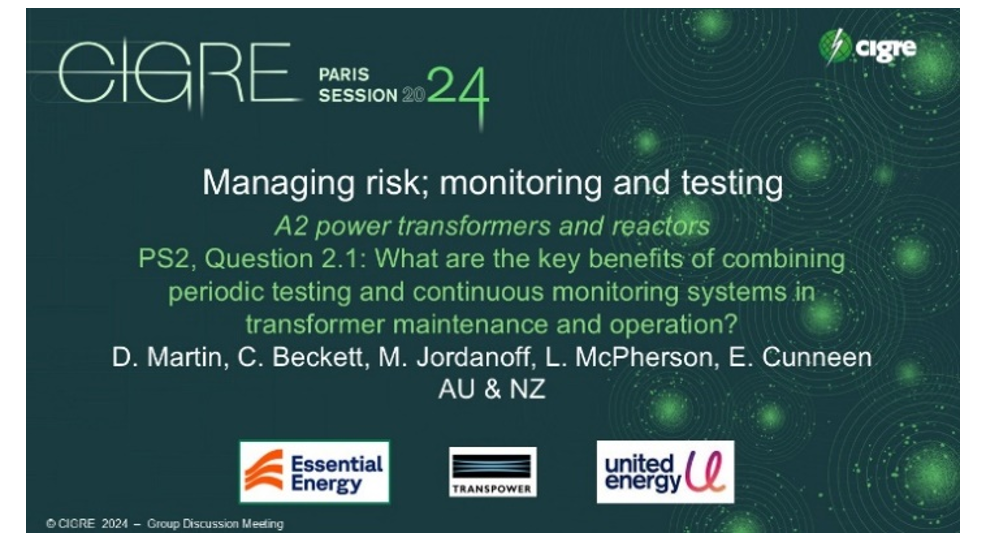 CIGRE PARIS SESSION 2024

cigre

Managing risk; monitoring and testing

A2 power transformers and reactors

PS2, Question 2.1: What are the key benefits of combining periodic testing and continuous monitoring systems in transformer maintenance and operation?

D. Martin, C. Beckett, M. Jordanoff, L. McPherson, E. Cunneen

AU & NZ

Essential Energy

TRANSPOWER

united energy

© CIGRE 2024 – Group Discussion Meeting